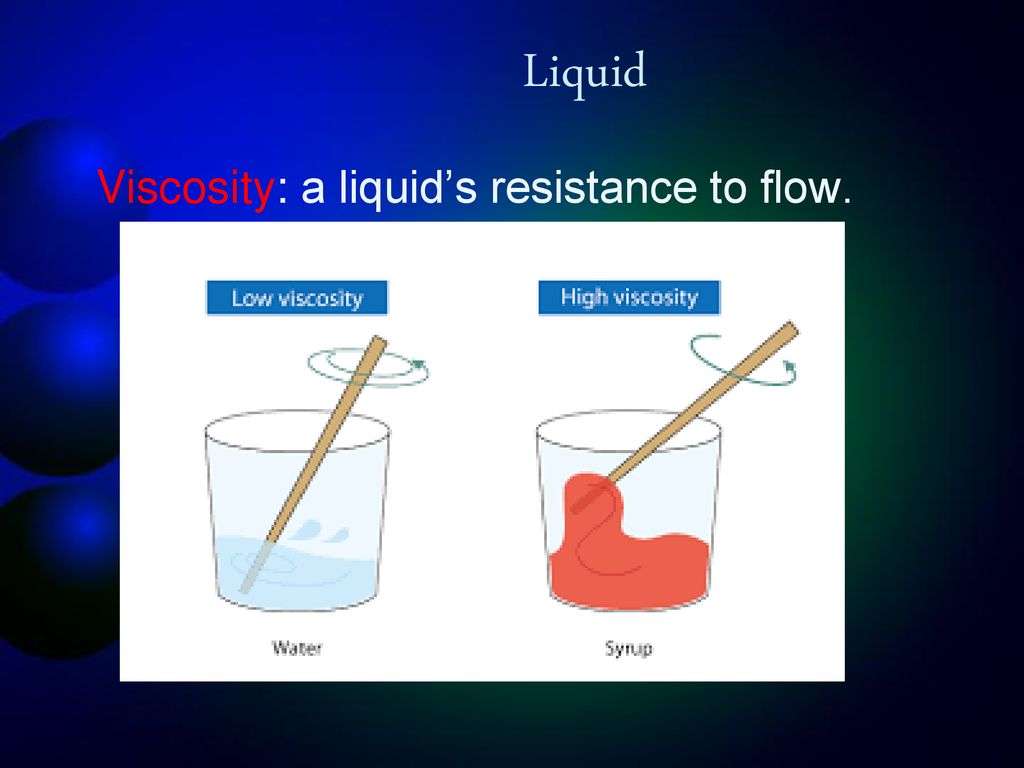 Liquid

Viscosity: a liquid’s resistance to flow.

Low viscosity

High viscosity

Water

Syrup